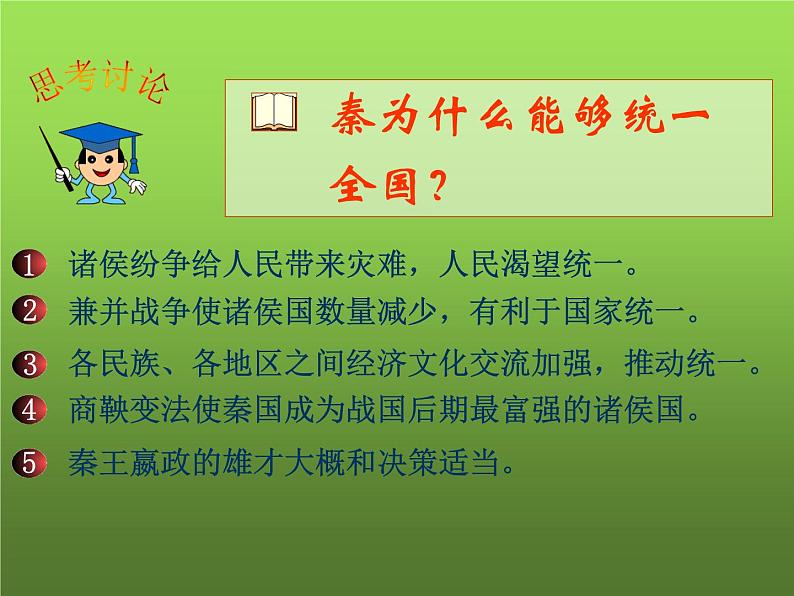 思考讨论

秦为什么能够统一全国？

1 诸侯纷争给人民带来灾难，人民渴望统一。
2 兼并战争使诸侯国数量减少，有利于国家统一。
3 各民族、各地区之间经济文化交流加强，推动统一。
4 商鞅变法使秦国成为战国后期最富强的诸侯国。
5 秦王嬴政的雄才大概和决策适当。